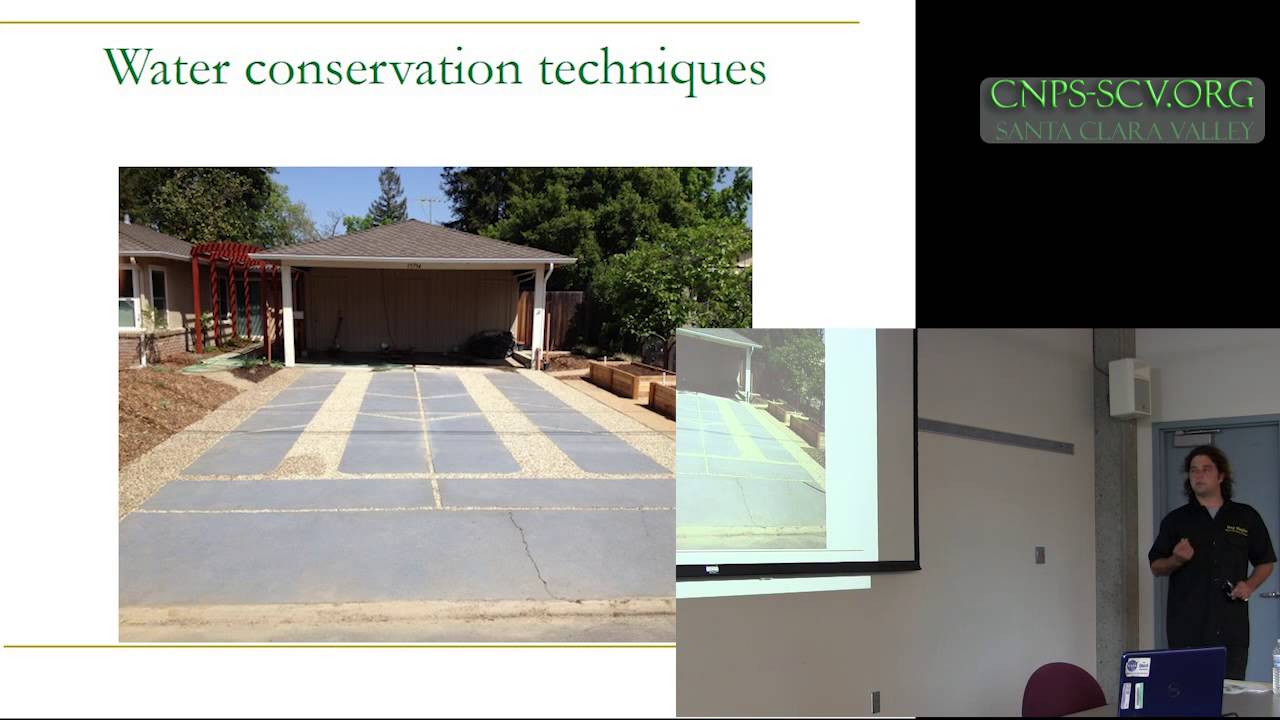 Water conservation techniques

CNPS-SCV.ORG
SANTA CLARA VALLEY